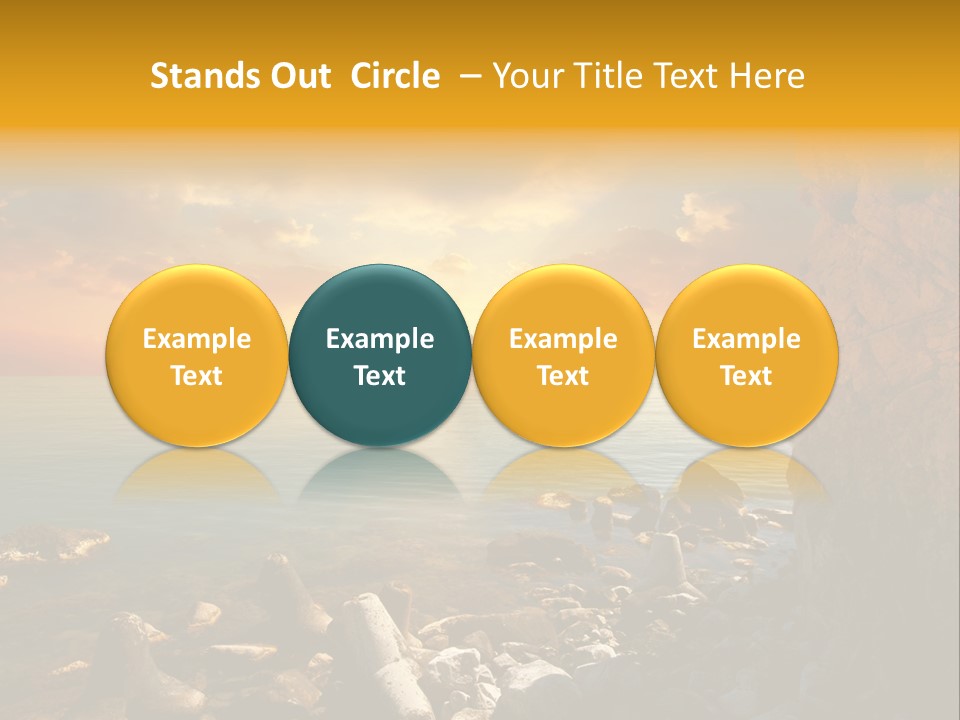 Stands Out Circle – Your Title Text Here

Example Text

Example Text

Example Text

Example Text